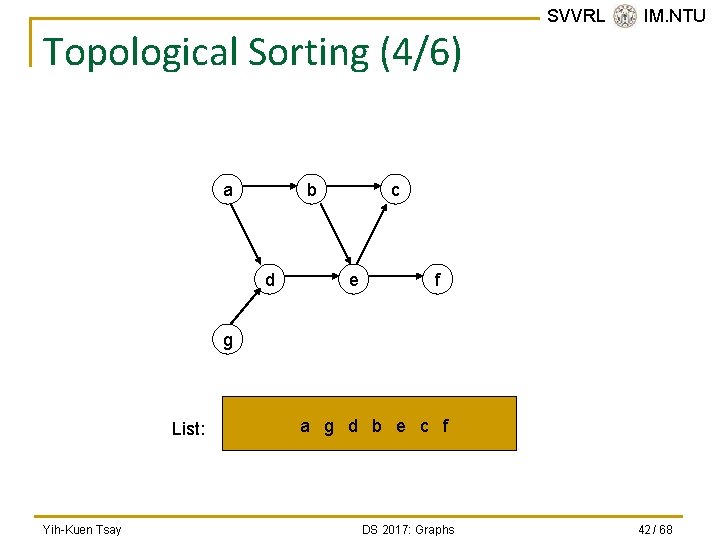 SVVRL IM.NTU

Topological Sorting (4/6)

a b c d e f g

List: a g d b e c f

Yih-Kuen Tsay

DS 2017: Graphs

42 / 68